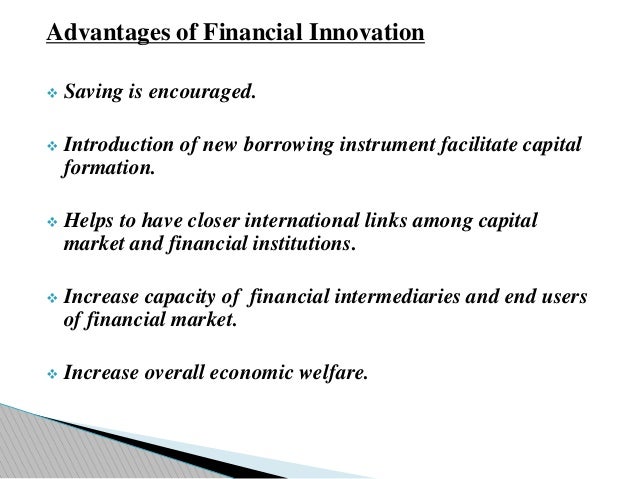 Advantages of Financial Innovation

❖ Saving is encouraged.

❖ Introduction of new borrowing instrument facilitate capital formation.

❖ Helps to have closer international links among capital market and financial institutions.

❖ Increase capacity of financial intermediaries and end users of financial market.

❖ Increase overall economic welfare.